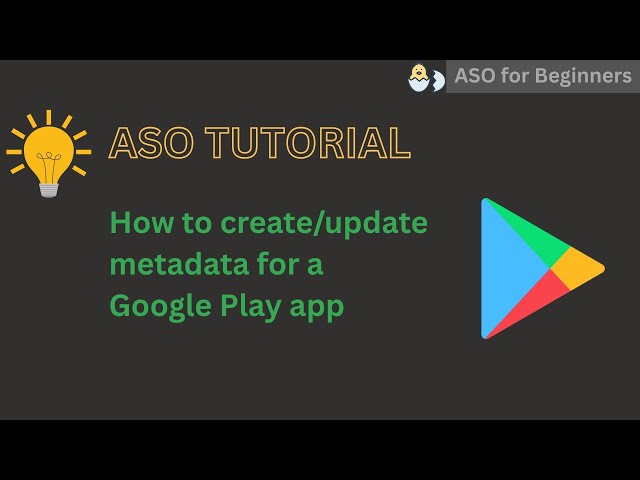 ASO for Beginners

ASO TUTORIAL

How to create/update metadata for a Google Play app